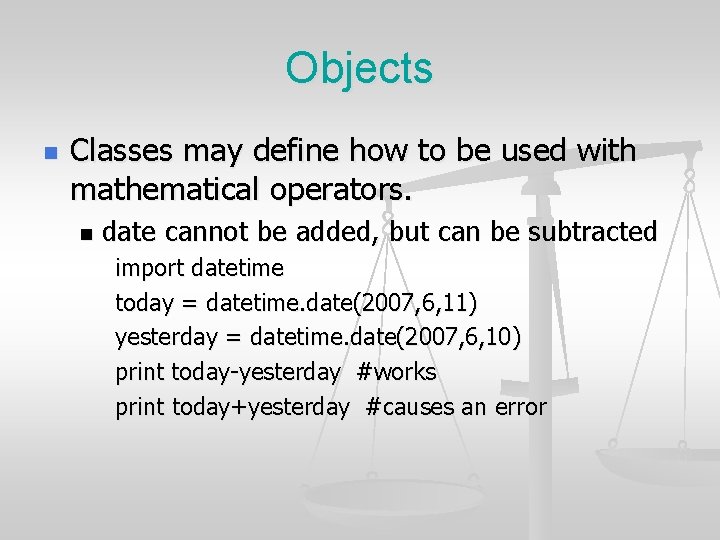 Objects

Classes may define how to be used with mathematical operators.

date cannot be added, but can be subtracted

import datetime
today = datetime.date(2007,6,11)
yesterday = datetime.date(2007,6,10)
print today-yesterday #works
print today+yesterday #causes an error